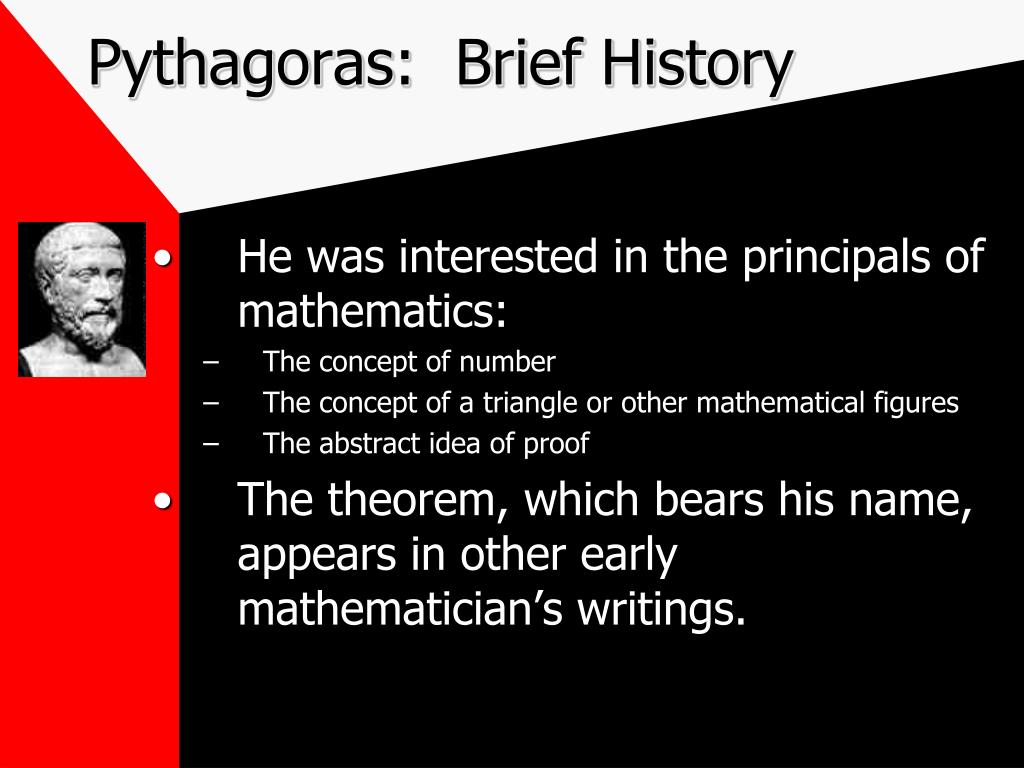 Pythagoras: Brief History

• He was interested in the principals of mathematics:
– The concept of number
– The concept of a triangle or other mathematical figures
– The abstract idea of proof

• The theorem, which bears his name, appears in other early mathematician's writings.